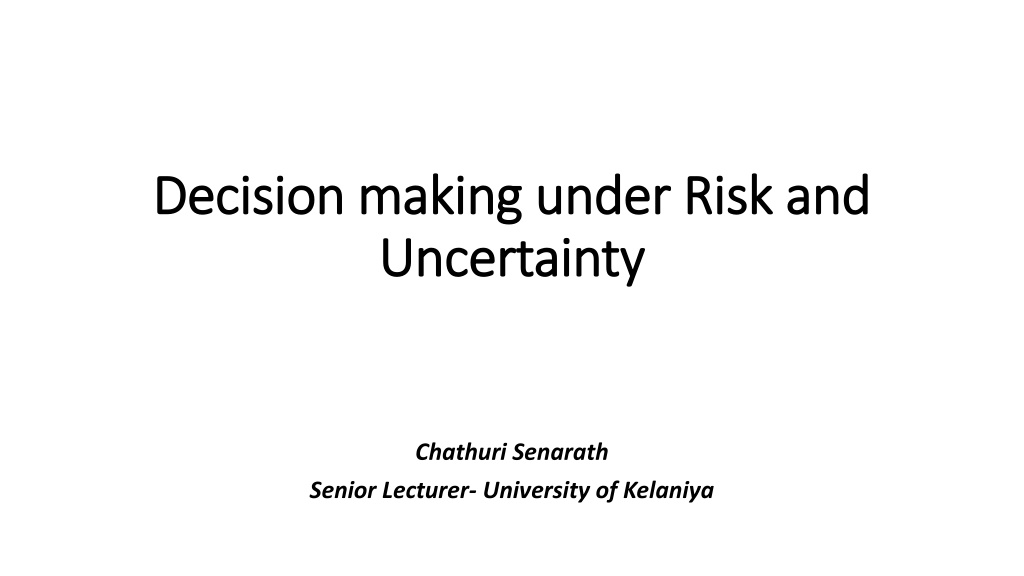 Decision making under Risk and Uncertainty

Chathuri Senarath
Senior Lecturer- University of Kelaniya